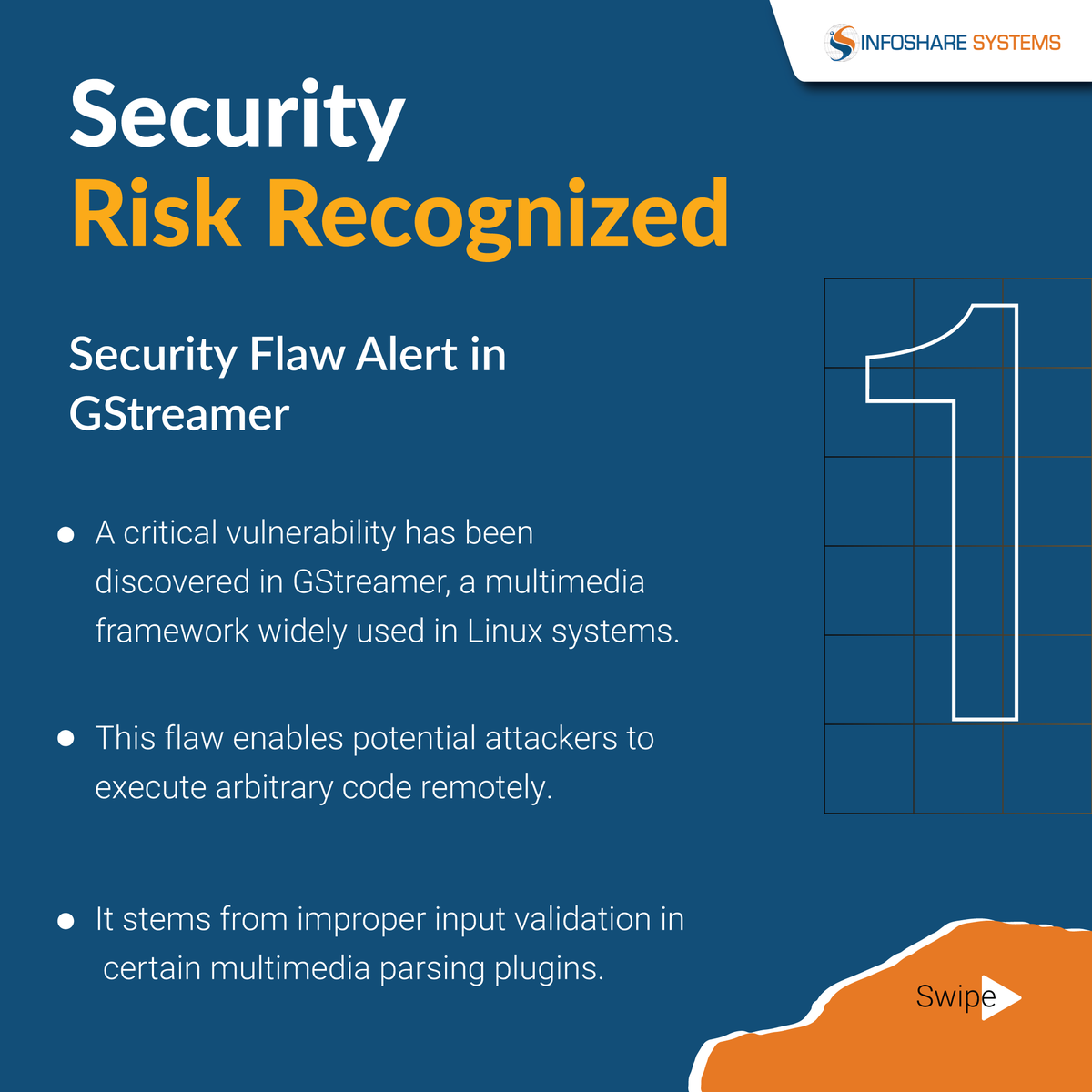 INFOSHARE SYSTEMS

Security
Risk Recognized

Security Flaw Alert in GStreamer

1

- A critical vulnerability has been discovered in GStreamer, a multimedia framework widely used in Linux systems.

- This flaw enables potential attackers to execute arbitrary code remotely.

- It stems from improper input validation in certain multimedia parsing plugins.

Swipe